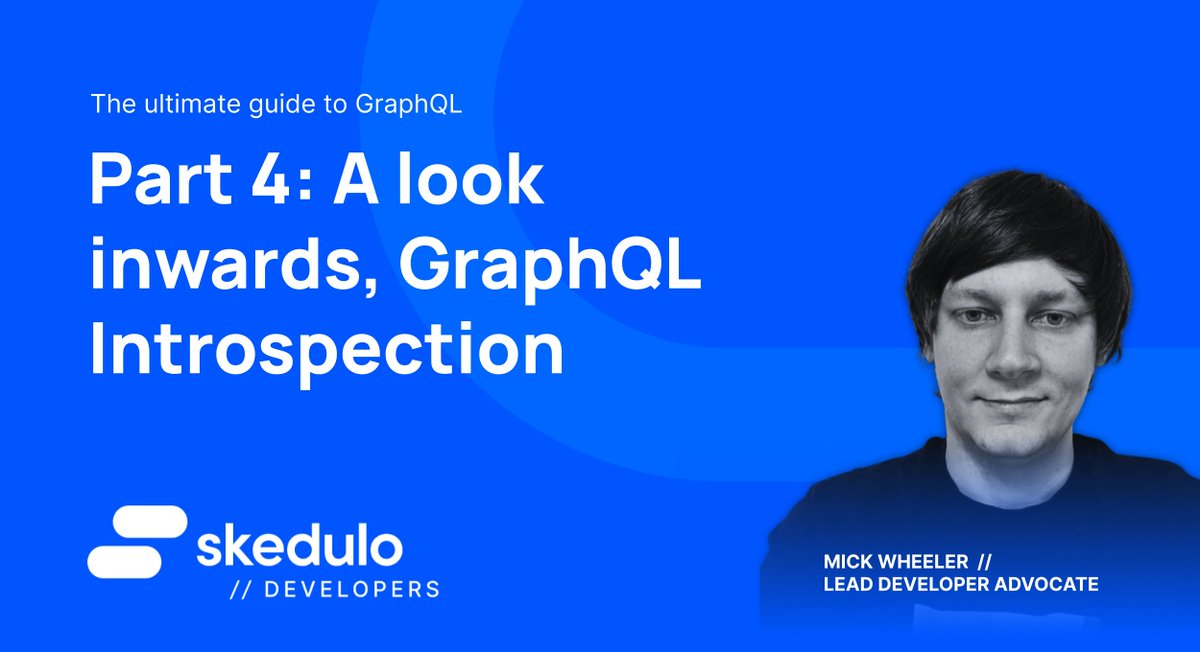 The ultimate guide to GraphQL

Part 4: A look inwards, GraphQL Introspection

skedulo
// DEVELOPERS

MICK WHEELER //
LEAD DEVELOPER ADVOCATE